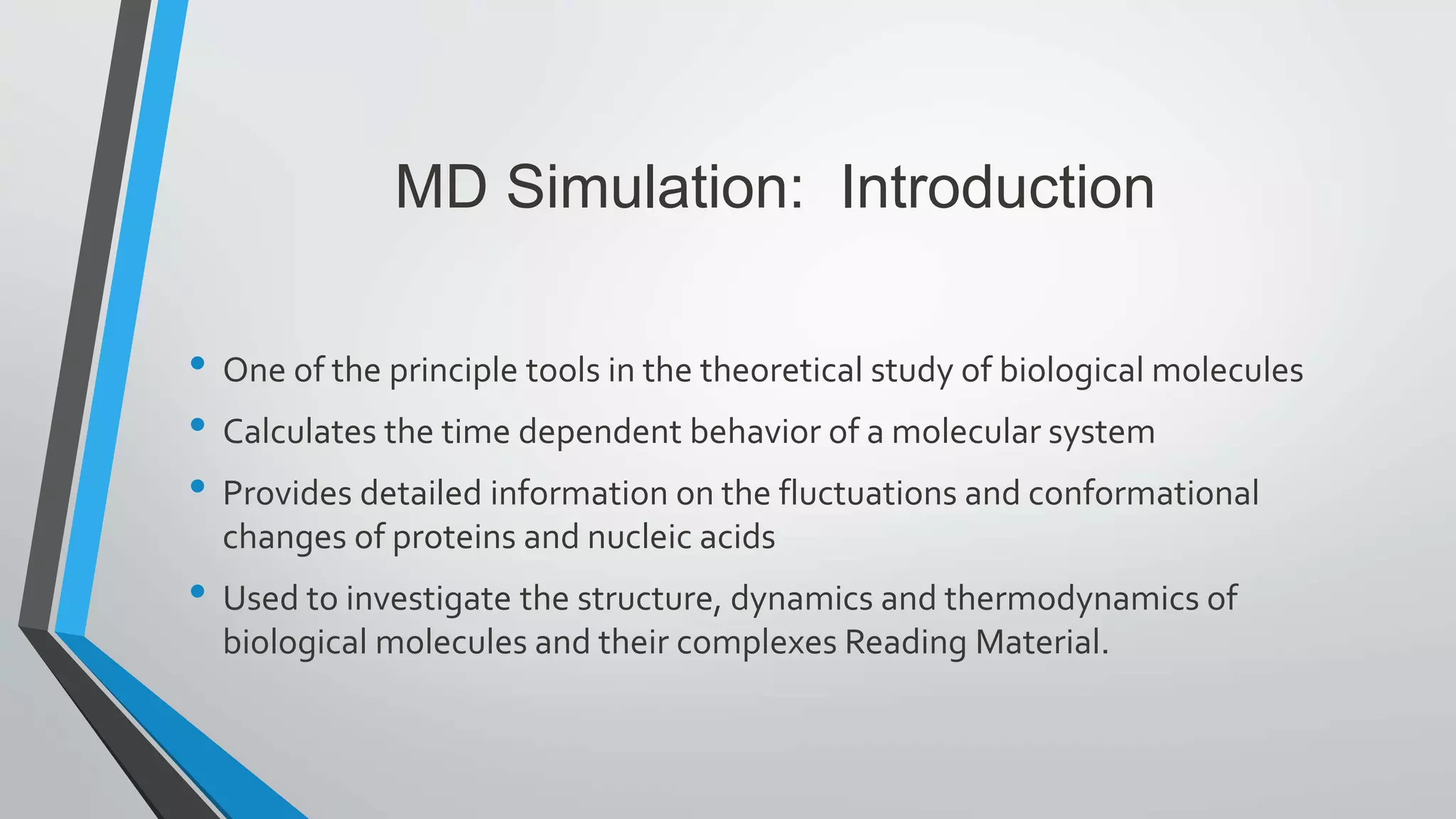 MD Simulation:  Introduction

• One of the principle tools in the theoretical study of biological molecules
• Calculates the time dependent behavior of a molecular system
• Provides detailed information on the fluctuations and conformational changes of proteins and nucleic acids
• Used to investigate the structure, dynamics and thermodynamics of biological molecules and their complexes Reading Material.